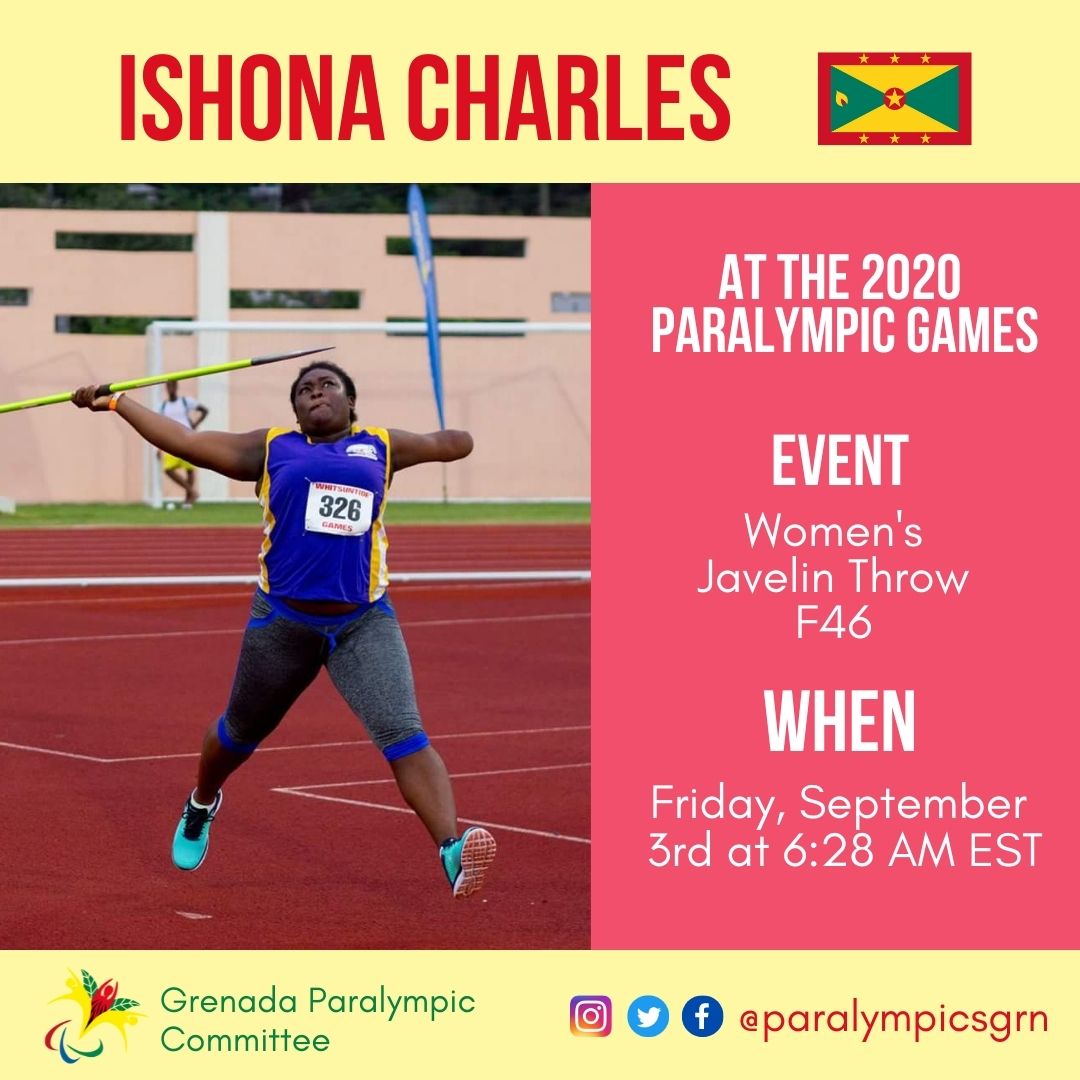 ISHONA CHARLES

WHITSUNTIDE
326
GAMES

AT THE 2020 PARALYMPIC GAMES

EVENT
Women's Javelin Throw F46

WHEN
Friday, September 3rd at 6:28 AM EST

Grenada Paralympic Committee

@paralympicsgrn